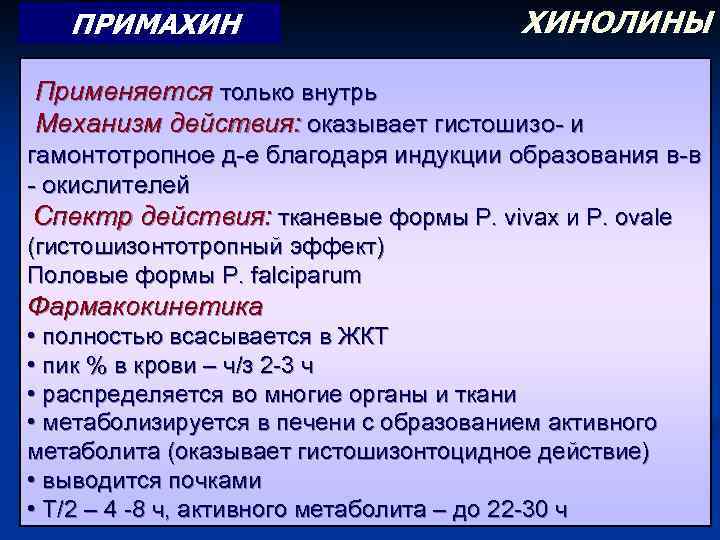 ПРИМАХИН

ХИНОЛИНЫ

Применяется только внутрь
Механизм действия: оказывает гистошизо- и гамонтотропное д-е благодаря индукции образования в-в - окислителей
Спектр действия: тканевые формы P. vivax и P. ovale (гистошизонтотропный эффект)
Половые формы P. falciparum
Фармакокинетика
• полностью всасывается в ЖКТ
• пик % в крови – ч/з 2-3 ч
• распределяется во многие органы и ткани
• метаболизируется в печени с образованием активного метаболита (оказывает гистошизонтоцидное действие)
• выводится почками
• Т/2 – 4 -8 ч, активного метаболита – до 22-30 ч